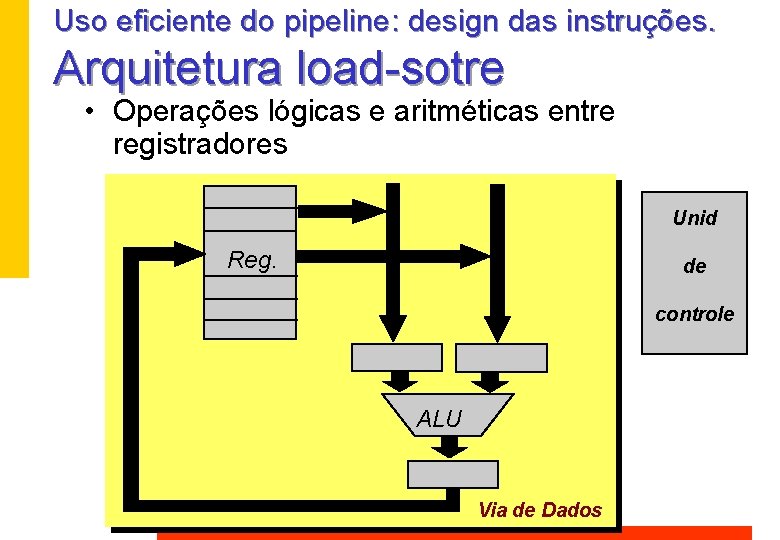 Uso eficiente do pipeline: design das instruções.

Arquitetura load-sotre

• Operações lógicas e aritméticas entre registradores

Reg.

ALU

Via de Dados

Unid
de
controle